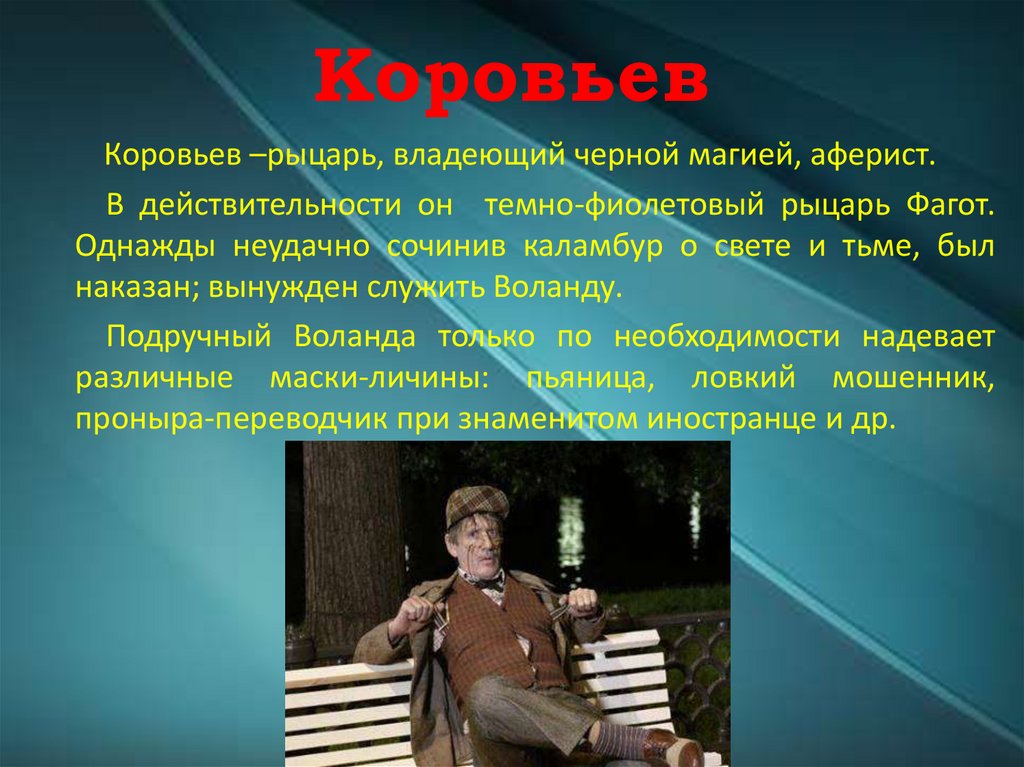 Коровьев

Коровьев –рыцарь, владеющий черной магией, аферист.

В действительности он темно-фиолетовый рыцарь Фагот. Однажды неудачно сочинив каламбур о свете и тьме, был наказан; вынужден служить Воланду.

Подручный Воланда только по необходимости надевает различные маски-личины: пьяница, ловкий мошенник, проныра-переводчик при знаменитом иностранце и др.